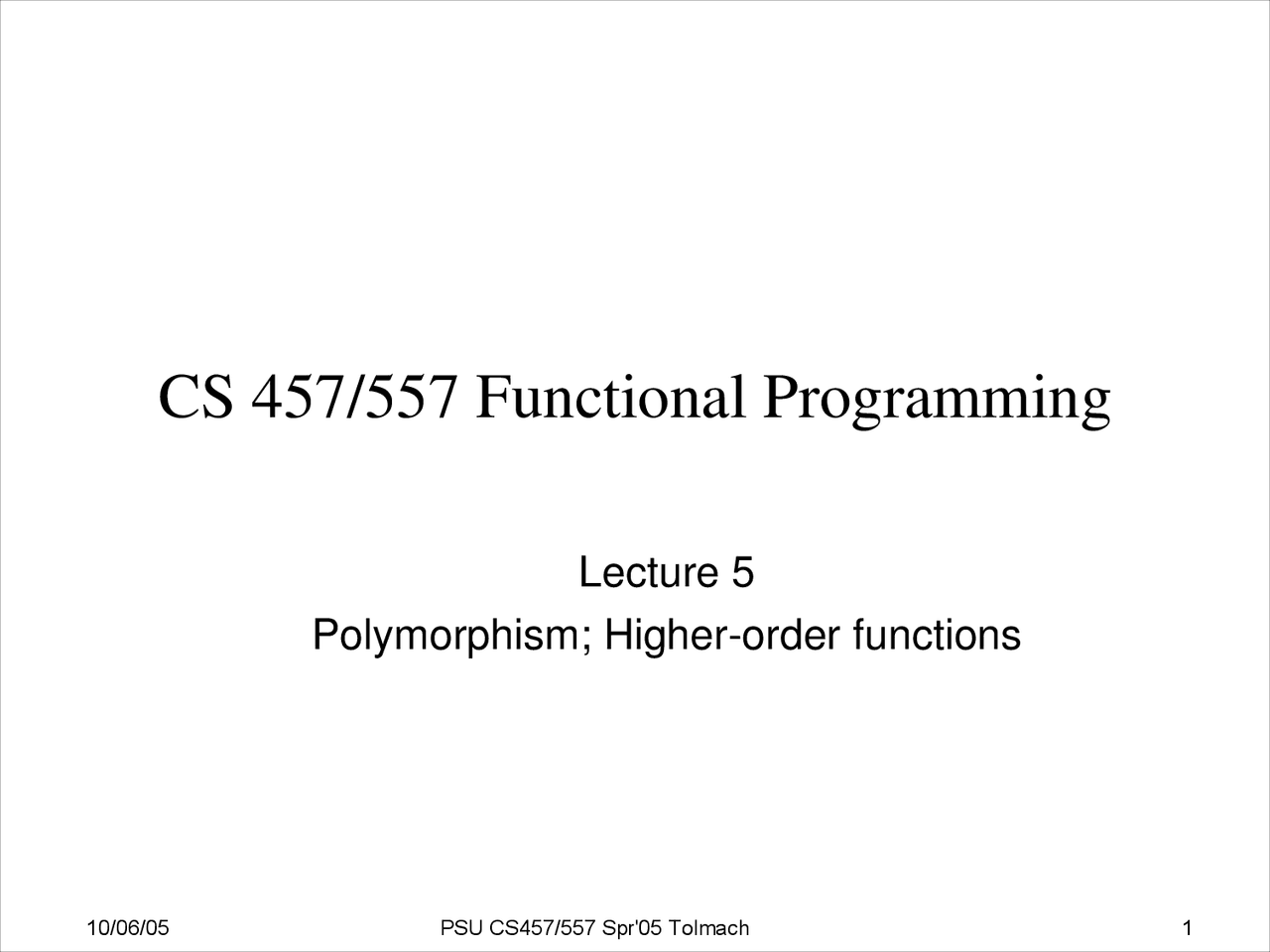 CS 457/557 Functional Programming

Lecture 5
Polymorphism; Higher-order functions

10/06/05 PSU CS457/557 Spr'05 Tolmach 1